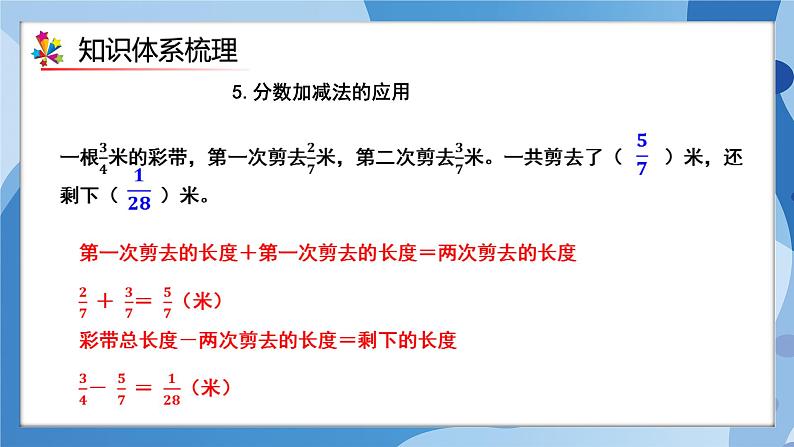 知识体系梳理

5. 分数加减法的应用

一根$\frac{3}{4}$米的彩带，第一次剪去$\frac{2}{7}$米，第二次剪去$\frac{3}{7}$米。一共剪去了（ $\frac{5}{7}$ ）米，还剩下（ $\frac{1}{28}$ ）米。

第一次剪去的长度＋第一次剪去的长度＝两次剪去的长度

$\frac{2}{7}+\frac{3}{7}=\frac{5}{7}$（米）

彩带总长度－两次剪去的长度＝剩下的长度

$\frac{3}{4}-\frac{5}{7}=\frac{1}{28}$（米）